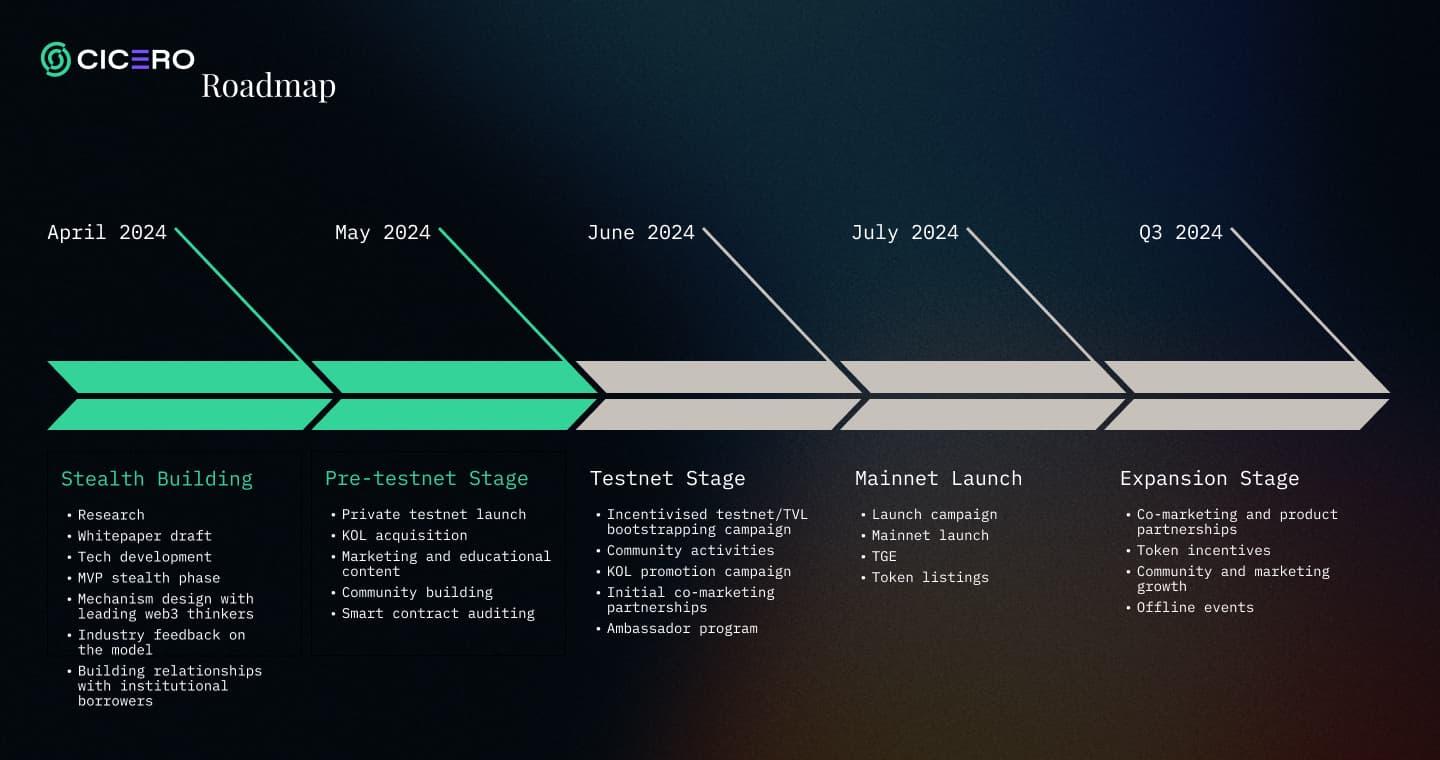 CICERO
Roadmap

April 2024

May 2024

June 2024

July 2024

Q3 2024

Stealth Building
• Research
• Whitepaper draft
• Tech development
• MVP stealth phase
• Mechanism design with leading web3 thinkers
• Industry feedback on the model
• Building relationships with institutional borrowers

Pre-testnet Stage
• Private testnet launch
• KOL acquisition
• Marketing and educational content
• Community building
• Smart contract auditing

Testnet Stage
• Incentivised testnet/TVL bootstrapping campaign
• Community activities
• KOL promotion campaign
• Initial co-marketing partnerships
• Ambassador program

Mainnet Launch
• Launch campaign
• Mainnet launch
• TGE
• Token listings

Expansion Stage
• Co-marketing and product partnerships
• Token incentives
• Community and marketing growth
• Offline events